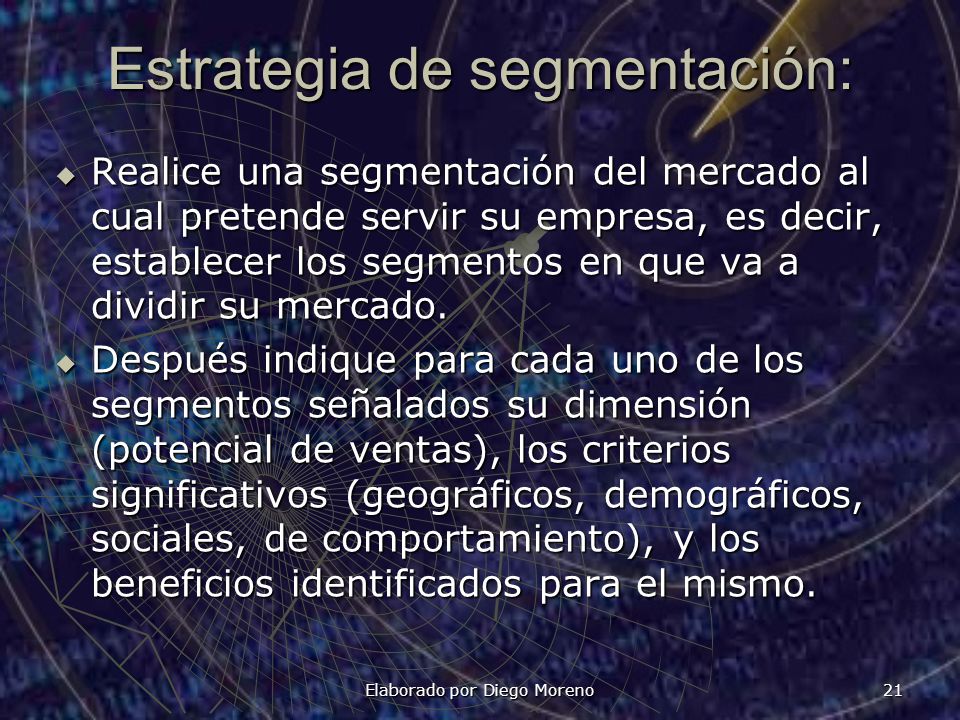 Estrategia de segmentación:

◆ Realice una segmentación del mercado al cual pretende servir su empresa, es decir, establecer los segmentos en que va a dividir su mercado.

◆ Después indique para cada uno de los segmentos señalados su dimensión (potencial de ventas), los criterios significativos (geográficos, demográficos, sociales, de comportamiento), y los beneficios identificados para el mismo.

Elaborado por Diego Moreno

21